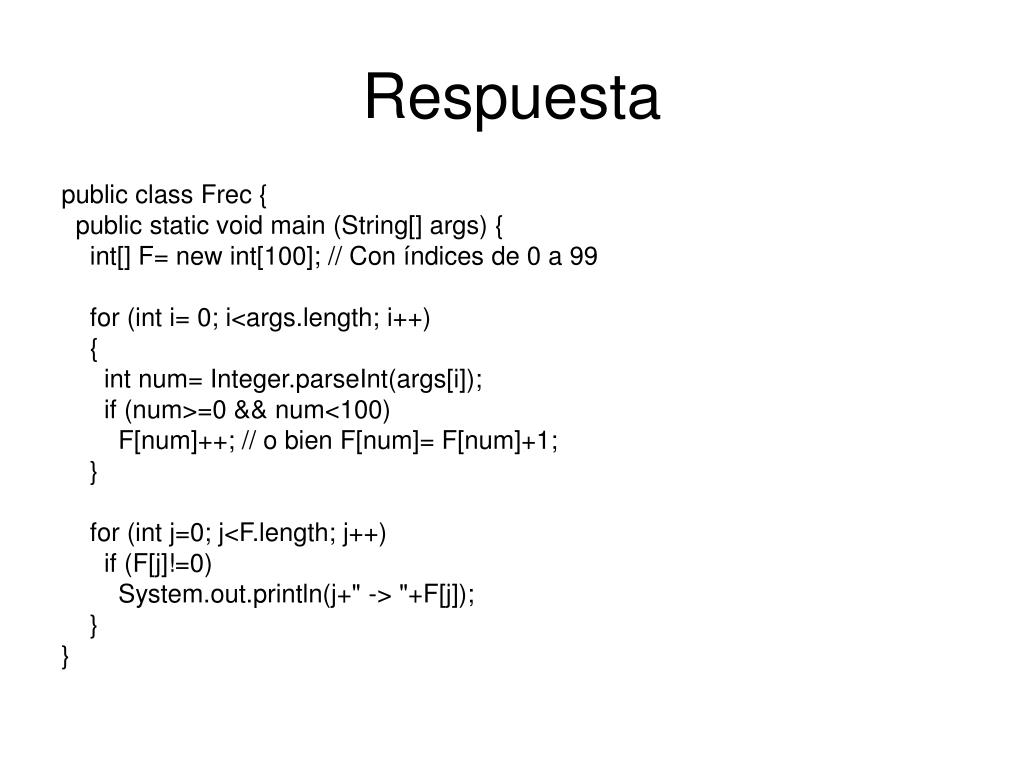 Respuesta

public class Frec {
  public static void main (String[] args) {
    int[] F= new int[100]; // Con índices de 0 a 99

    for (int i= 0; i<args.length; i++)
    {
      int num= Integer.parseInt(args[i]);
      if (num>=0 && num<100)
        F[num]++; // o bien F[num]= F[num]+1;
    }

    for (int j=0; j<F.length; j++)
      if (F[j]!=0)
        System.out.println(j+" -> "+F[j]);
    }
}